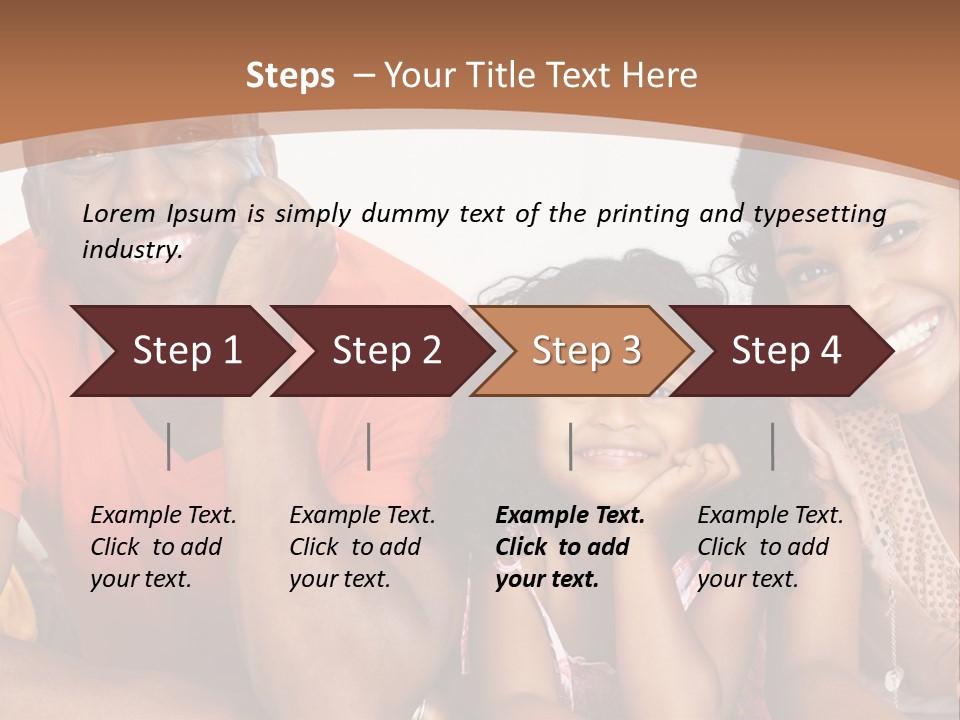 Steps – Your Title Text Here

Lorem Ipsum is simply dummy text of the printing and typesetting industry.

Step 1

Step 2

Step 3

Step 4

Example Text. Click to add your text.

Example Text. Click to add your text.

Example Text. Click to add your text.

Example Text. Click to add your text.